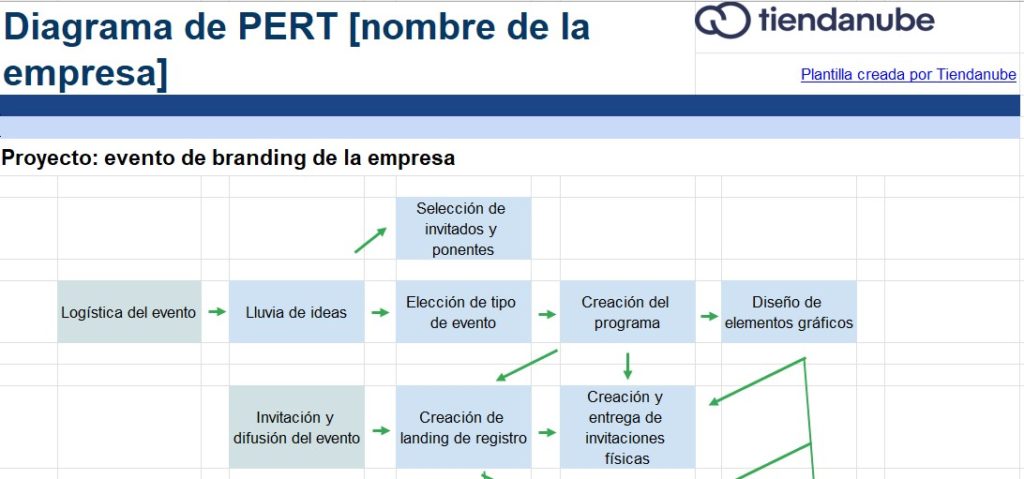 Diagrama de PERT [nombre de la empresa]

tiendanube

Plantilla creada por Tiendanube

Proyecto: evento de branding de la empresa

Selección de invitados y ponentes

Logística del evento

Lluvia de ideas

Elección de tipo de evento

Creación del programa

Diseño de elementos gráficos

Invitación y difusión del evento

Creación de landing de registro

Creación y entrega de invitaciones físicas